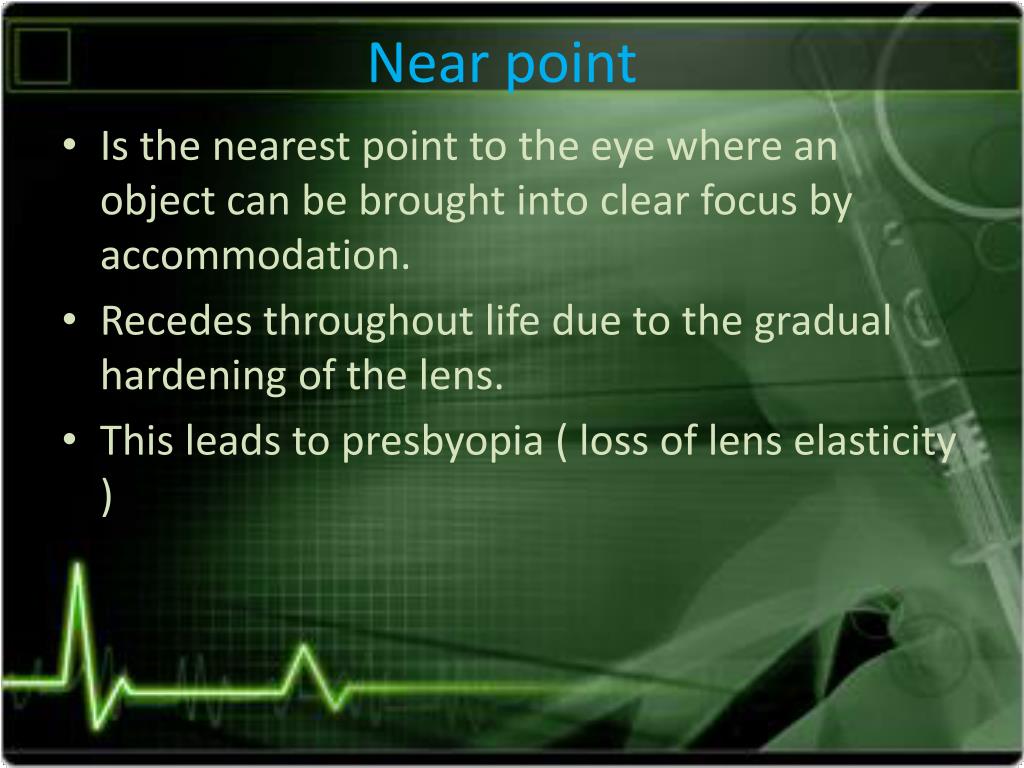 Near point

• Is the nearest point to the eye where an object can be brought into clear focus by accommodation.
• Recedes throughout life due to the gradual hardening of the lens.
• This leads to presbyopia ( loss of lens elasticity )